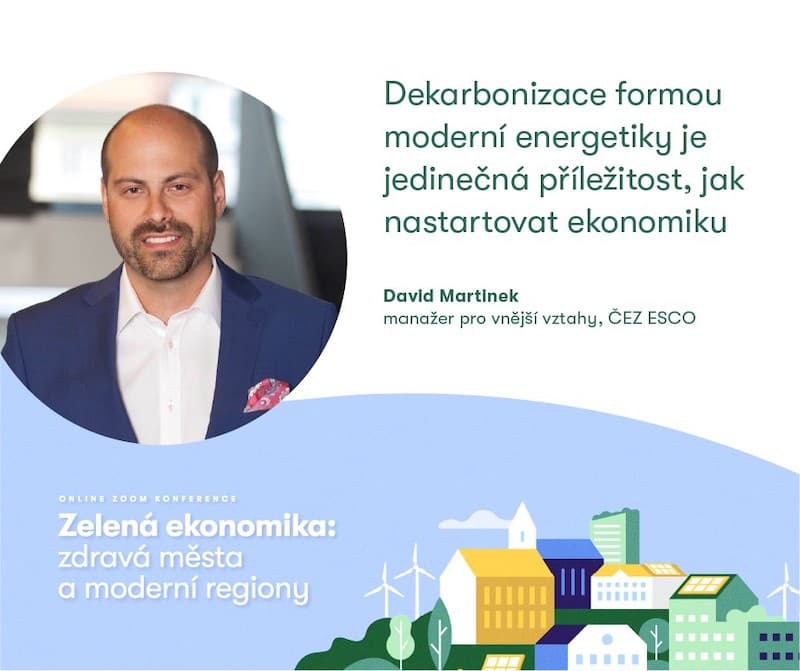 Dekarbonizace formou moderní energetiky je jedinečná příležitost, jak nastartovat ekonomiku

David Martinek
manažer pro vnější vztahy, ČEZ ESCO

ONLINE ZOOM KONFERENCE
Zelená ekonomika:
zdravá města
a moderní regiony